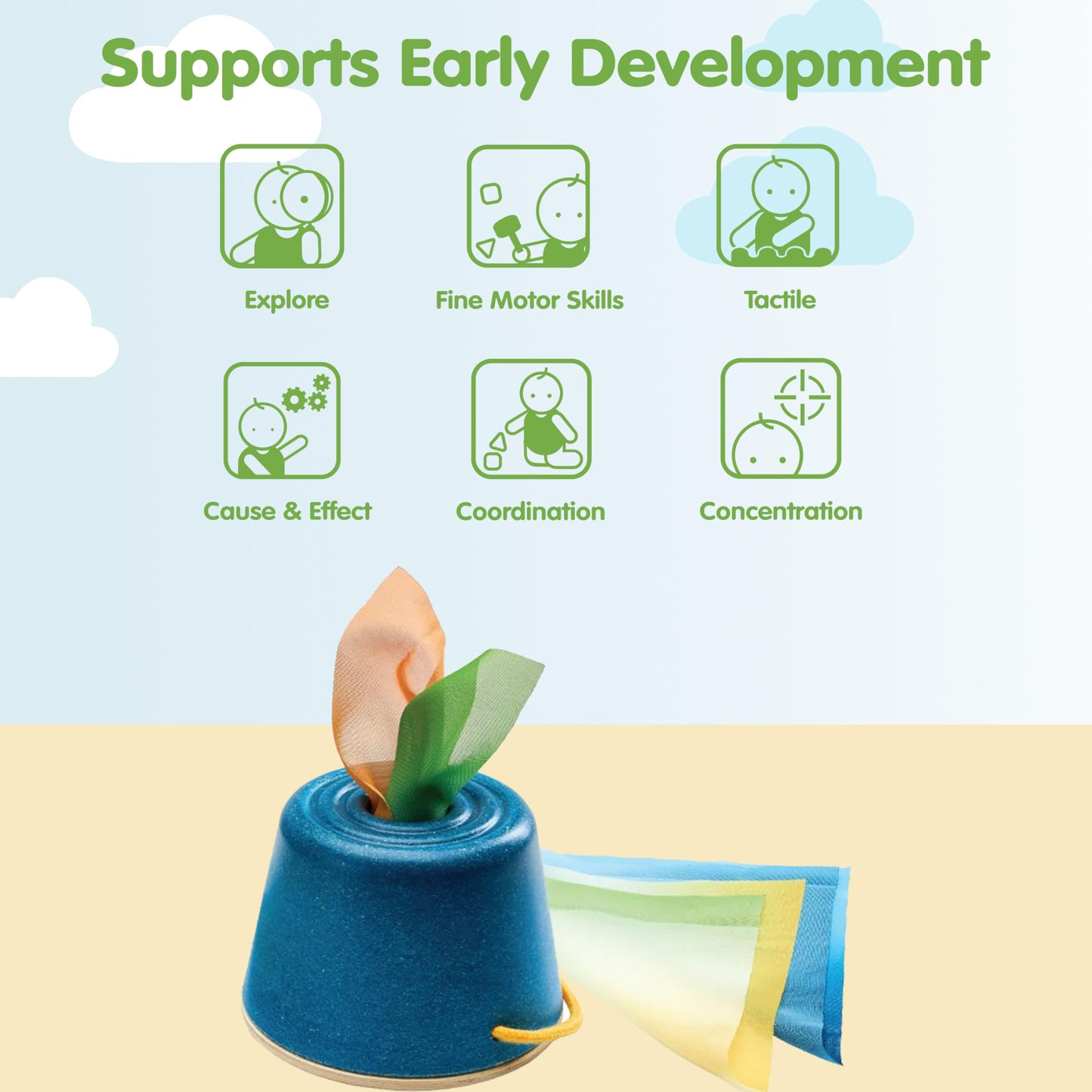 Supports Early Development

Explore

Fine Motor Skills

Tactile

Cause & Effect

Coordination

Concentration